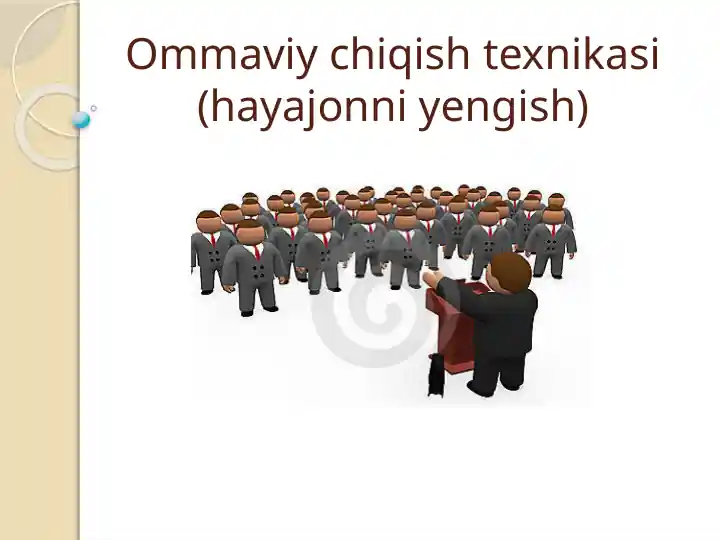 Ommaviy chiqish texnikasi (hayajonni yengish)